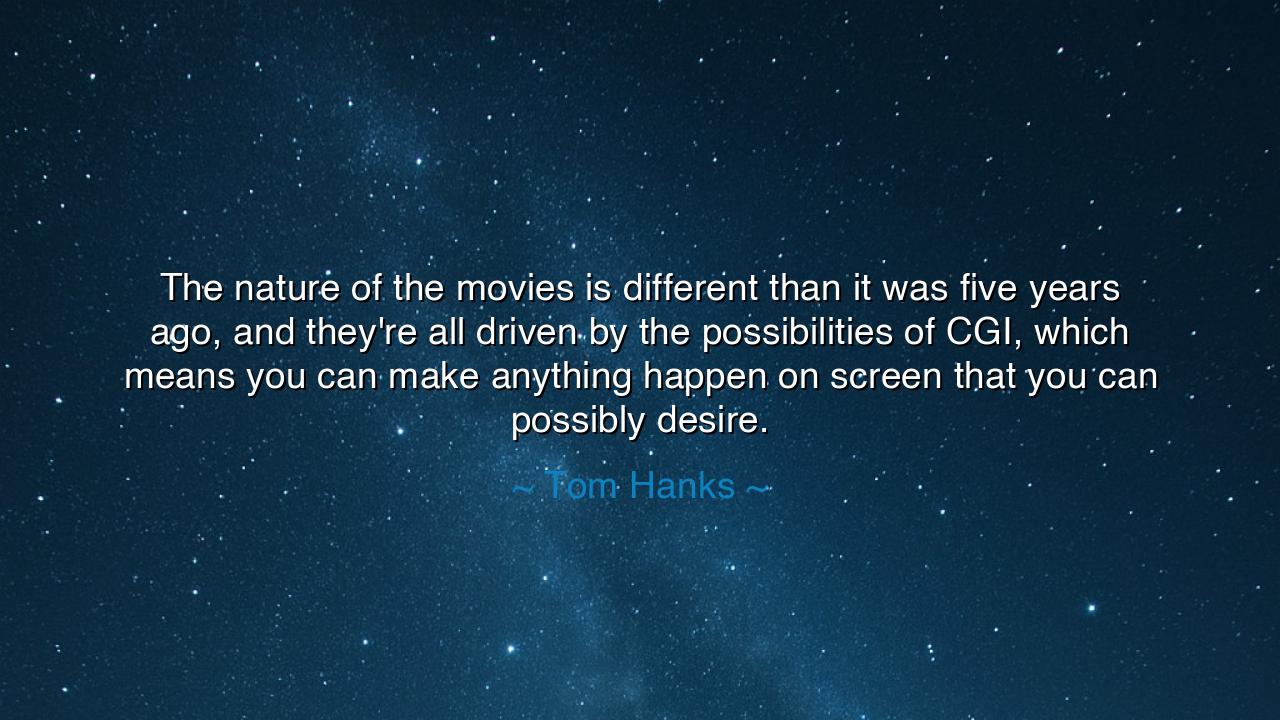 The nature of the movies is different than it was five years ago, and they're all driven by the possibilities of CGI, which means you can make anything happen on screen that you can possibly desire.

~ Tom Hanks ~